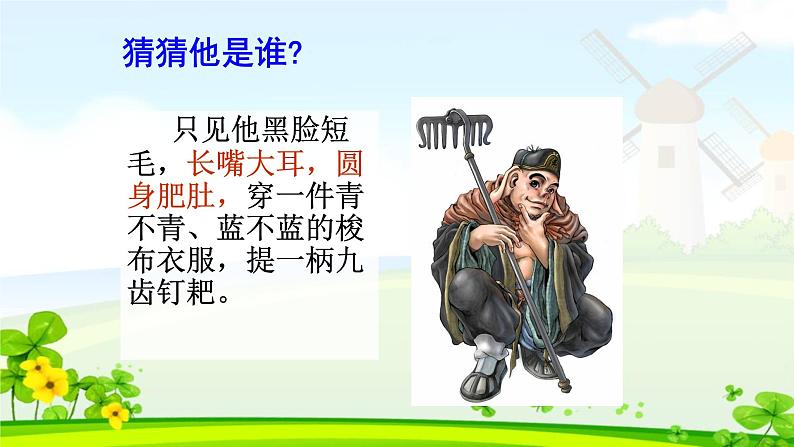 猜猜他是谁?

只见他黑脸短毛，长嘴大耳，圆身肥肚，穿一件青不青、蓝不蓝的梭布衣服，提一柄九齿钉耙。